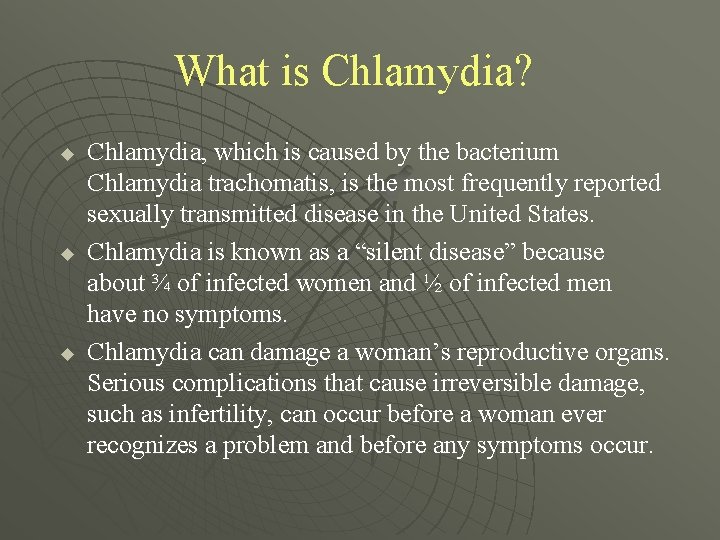 What is Chlamydia?

◆ Chlamydia, which is caused by the bacterium Chlamydia trachomatis, is the most frequently reported sexually transmitted disease in the United States.

◆ Chlamydia is known as a “silent disease” because about ¾ of infected women and ½ of infected men have no symptoms.

◆ Chlamydia can damage a woman’s reproductive organs. Serious complications that cause irreversible damage, such as infertility, can occur before a woman ever recognizes a problem and before any symptoms occur.